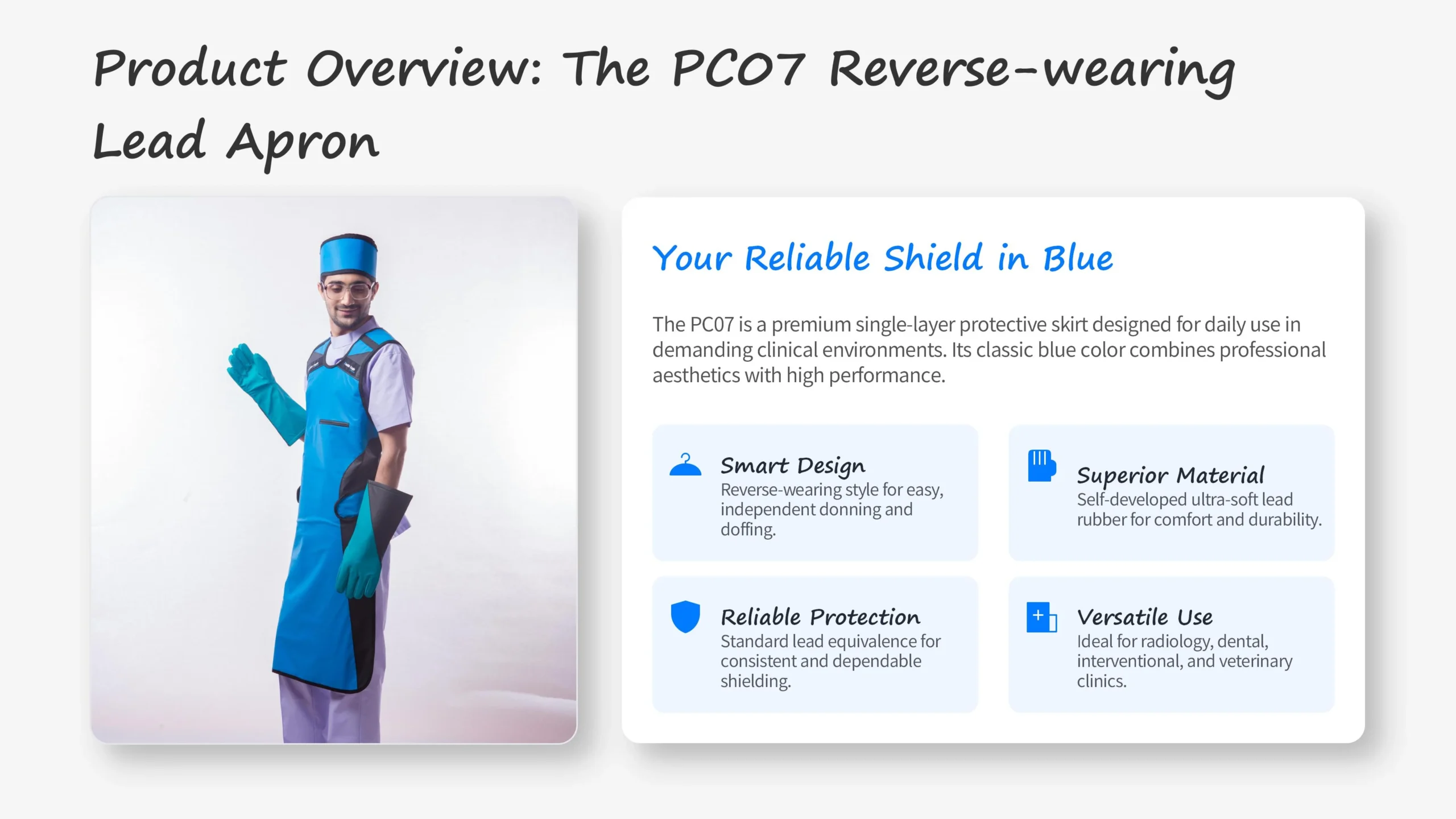 Product Overview: The PC07 Reverse-wearing Lead Apron

Your Reliable Shield in Blue

The PC07 is a premium single-layer protective skirt designed for daily use in demanding clinical environments. Its classic blue color combines professional aesthetics with high performance.

Smart Design
Reverse-wearing style for easy, independent donning and doffing.

Superior Material
Self-developed ultra-soft lead rubber for comfort and durability.

Reliable Protection
Standard lead equivalence for consistent and dependable shielding.

Versatile Use
Ideal for radiology, dental, interventional, and veterinary clinics.